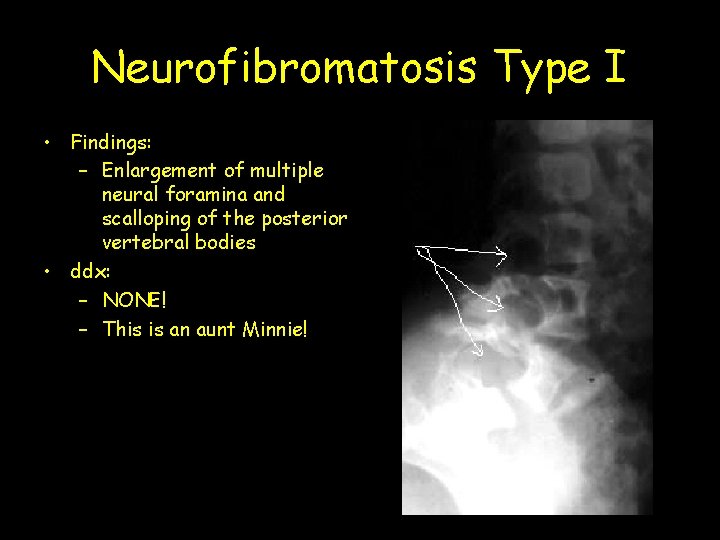 Neurofibromatosis Type I

• Findings:
  – Enlargement of multiple neural foramina and scalloping of the posterior vertebral bodies
• ddx:
  – NONE!
  – This is an aunt Minnie!